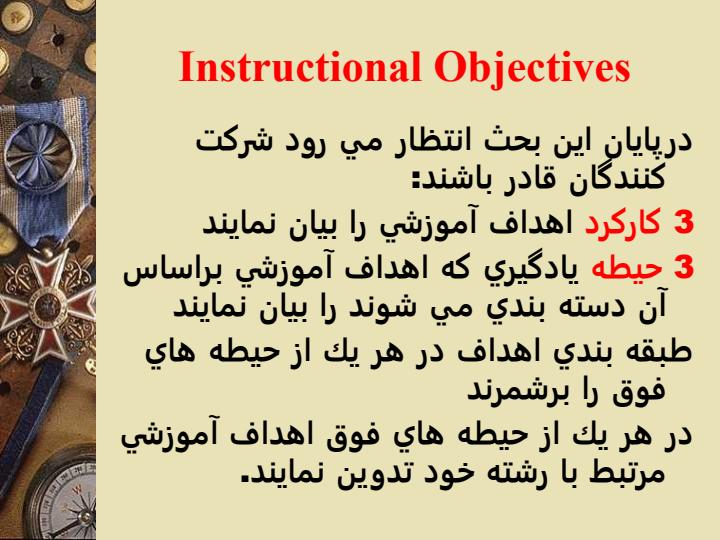 Instructional Objectives

درپايان اين بحث انتظار مي رود شركت كنندگان قادر باشند:

3 كاركرد اهداف آموزشي را بيان نمايند

3 حيطه يادگيري كه اهداف آموزشي براساس آن دسته بندي مي شوند را بيان نمايند

طبقه بندي اهداف در هر يك از حيطه هاي فوق را برشمرند

در هر يك از حيطه هاي فوق اهداف آموزشي مرتبط با رشته خود تدوين نمايند.